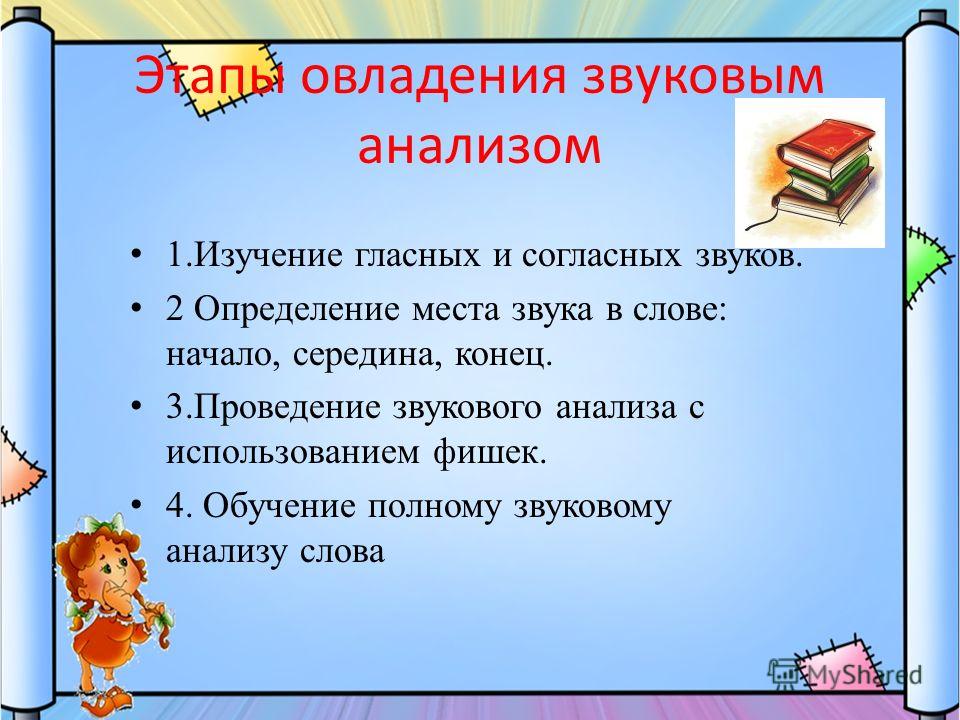 Этапы овладения звуковым анализом

• 1.Изучение гласных и согласных звуков.
• 2 Определение места звука в слове: начало, середина, конец.
• 3.Проведение звукового анализа с использованием фишек.
• 4. Обучение полному звуковому анализу слова

MyShared